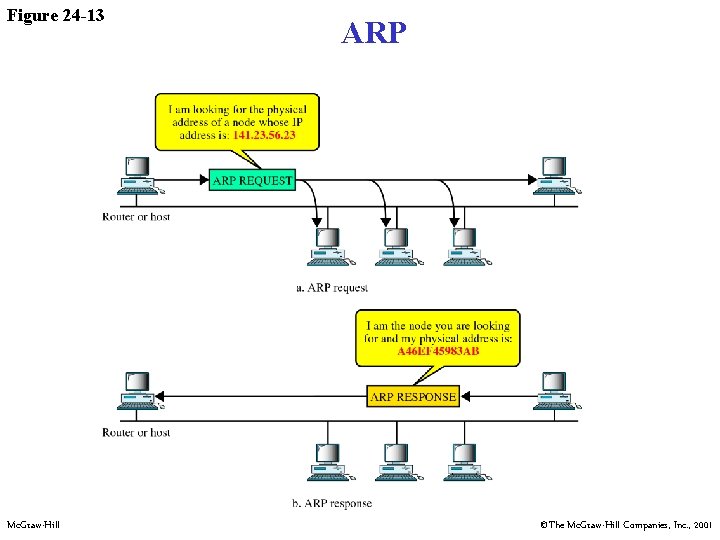 Figure 24-13

ARP

I am looking for the physical address of a node whose IP address is: 141.23.56.23

ARP REQUEST

Router or host

a. ARP request

I am the node you are looking for and my physical address is: A46EF45983AB

ARP RESPONSE

Router or host

b. ARP response

McGraw-Hill

©The McGraw-Hill Companies, Inc., 2001